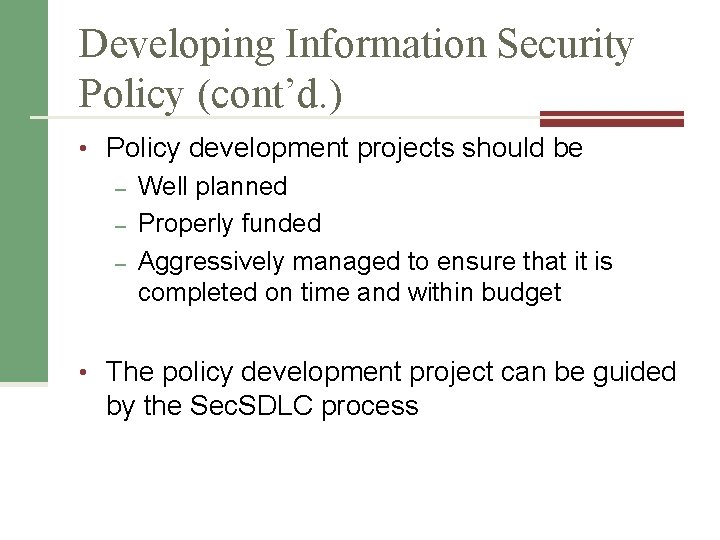 Developing Information Security Policy (cont’d.)

• Policy development projects should be
– Well planned
– Properly funded
– Aggressively managed to ensure that it is completed on time and within budget

• The policy development project can be guided by the SecSDLC process